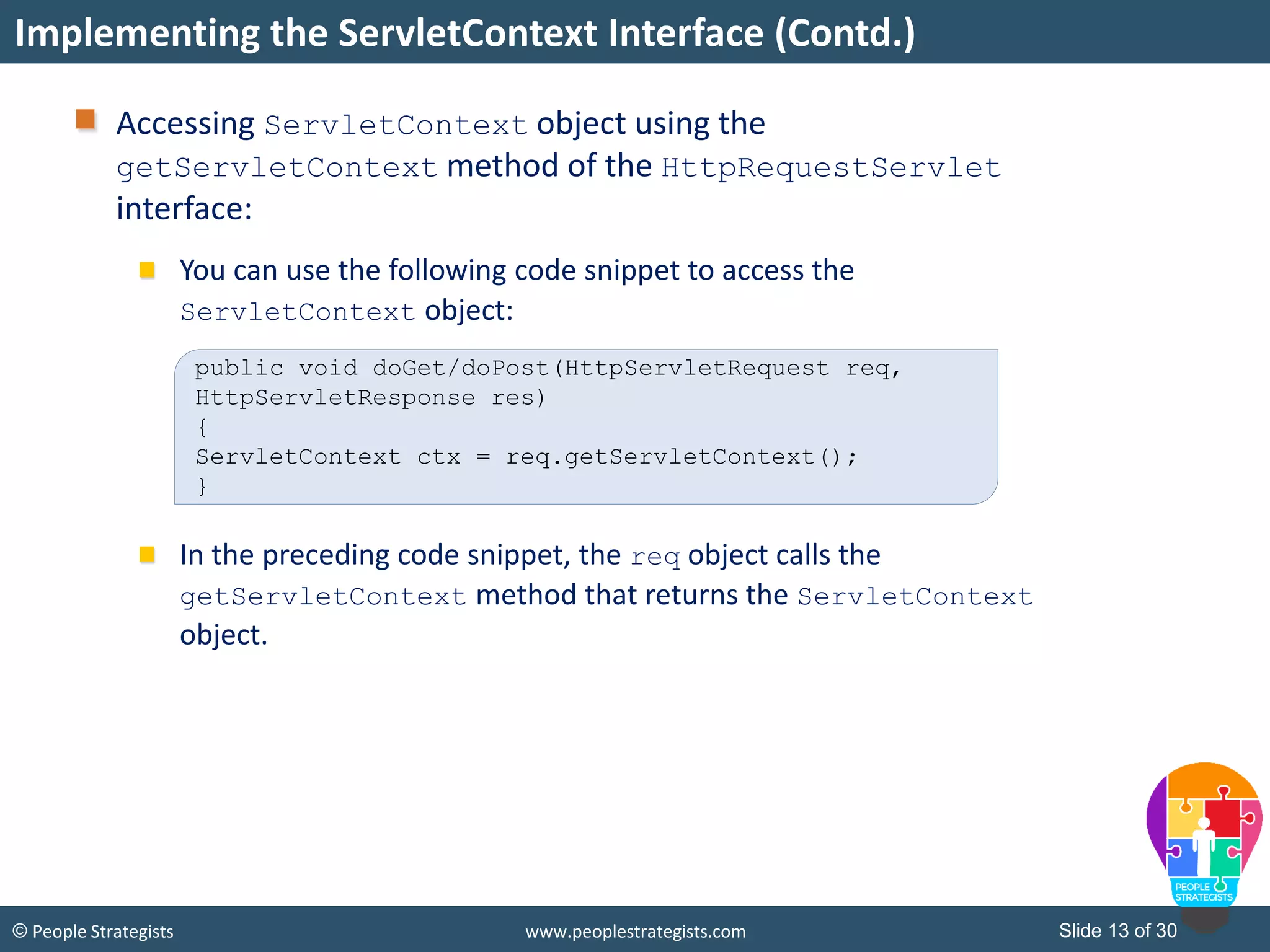 Implementing the ServletContext Interface (Contd.)

Accessing ServletContext object using the getServletContext method of the HttpRequestServlet interface:

You can use the following code snippet to access the ServletContext object:

public void doGet/doPost(HttpServletRequest req,
HttpServletResponse res)
{
ServletContext ctx = req.getServletContext();
}

In the preceding code snippet, the req object calls the getServletContext method that returns the ServletContext object.

PEOPLE STRATEGISTS

© People Strategists

www.peoplestrategists.com

Slide 13 of 30